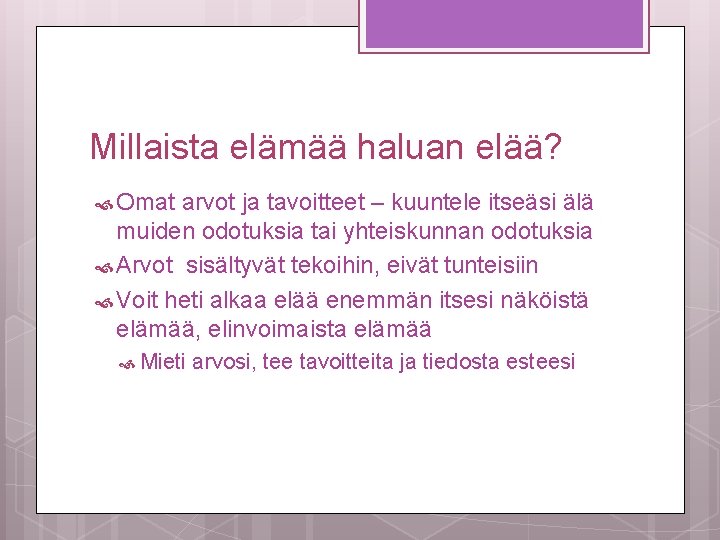 Millaista elämää haluan elää?

Omat arvot ja tavoitteet – kuuntele itseäsi älä muiden odotuksia tai yhteiskunnan odotuksia

Arvot sisältyvät tekoihin, eivät tunteisiin

Voit heti alkaa elää enemmän itsesi näköistä elämää, elinvoimaista elämää

Mieti arvosi, tee tavoitteita ja tiedosta esteesi